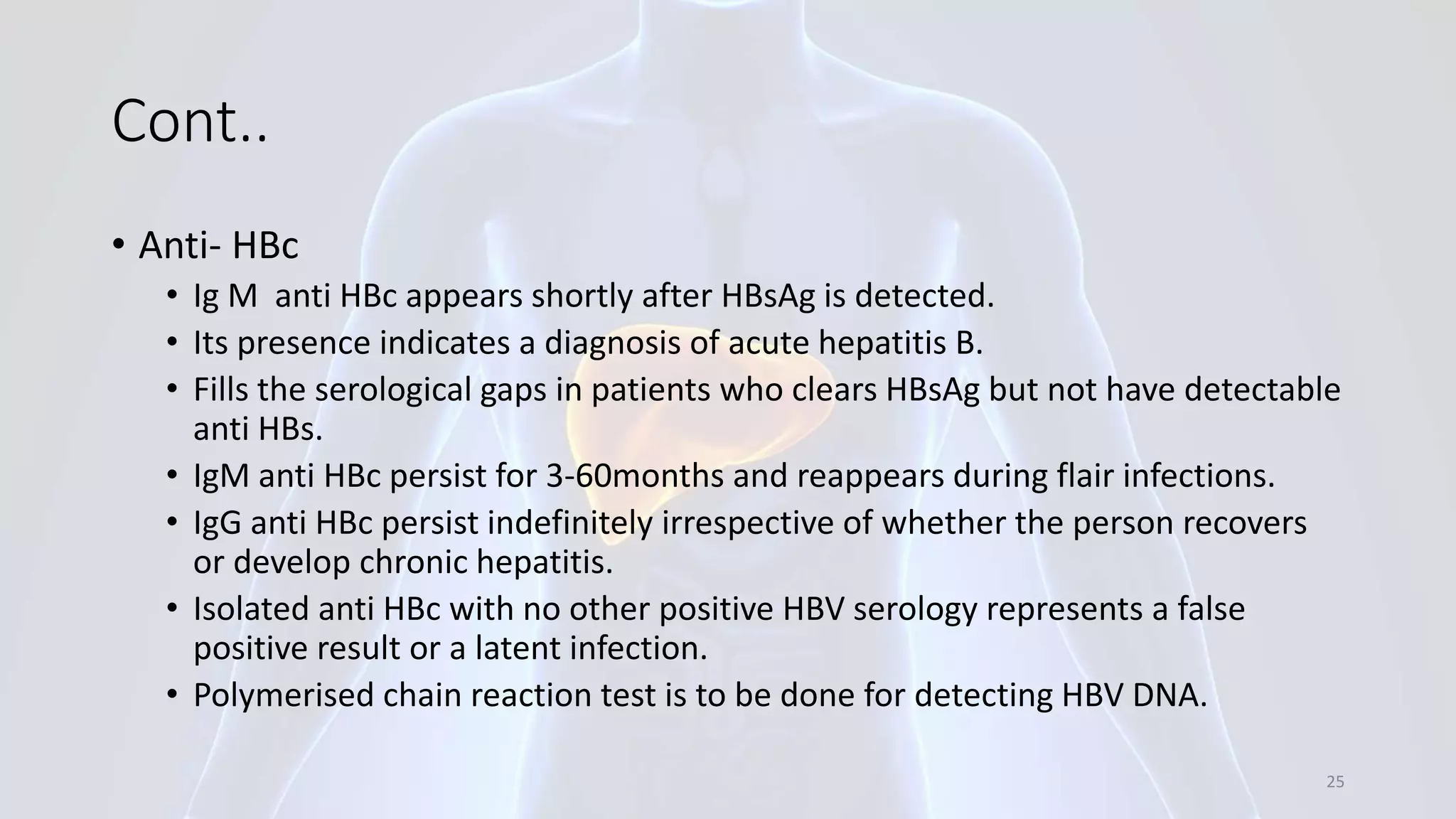 Cont..

• Anti- HBc
  • Ig M  anti HBc appears shortly after HBsAg is detected.
  • Its presence indicates a diagnosis of acute hepatitis B.
  • Fills the serological gaps in patients who clears HBsAg but not have detectable anti HBs.
  • IgM anti HBc persist for 3-60months and reappears during flair infections.
  • IgG anti HBc persist indefinitely irrespective of whether the person recovers or develop chronic hepatitis.
  • Isolated anti HBc with no other positive HBV serology represents a false positive result or a latent infection.
  • Polymerised chain reaction test is to be done for detecting HBV DNA.

25